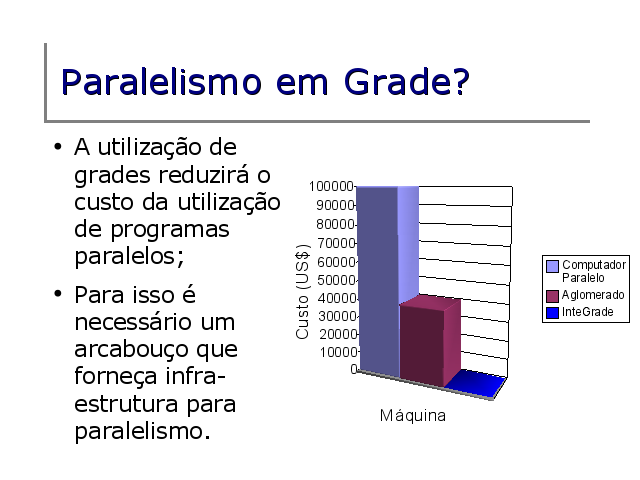 Paralelismo em Grade?

• A utilização de grades reduzirá o custo da utilização de programas paralelos;

• Para isso é necessário um arcabouço que forneça infra-estrutura para paralelismo.

100000
90000
80000
70000
60000
50000
40000
30000
20000
10000
0

Custo (US$)

Máquina

Computador Paralelo
Aglomerado
InteGrade